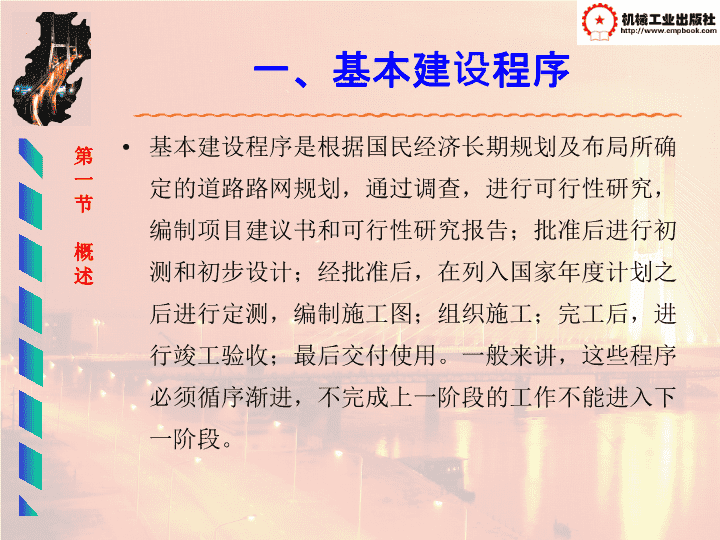 机械工业出版社
http://www.cmpbook.com

一、基本建设程序

第一节 概述

• 基本建设程序是根据国民经济长期规划及布局所确定的道路路网规划，通过调查，进行可行性研究，编制项目建议书和可行性研究报告；批准后进行初测和初步设计；经批准后，在列入国家年度计划之后进行定测，编制施工图；组织施工；完工后，进行竣工验收；最后交付使用。一般来讲，这些程序必须循序渐进，不完成上一阶段的工作不能进入下一阶段。